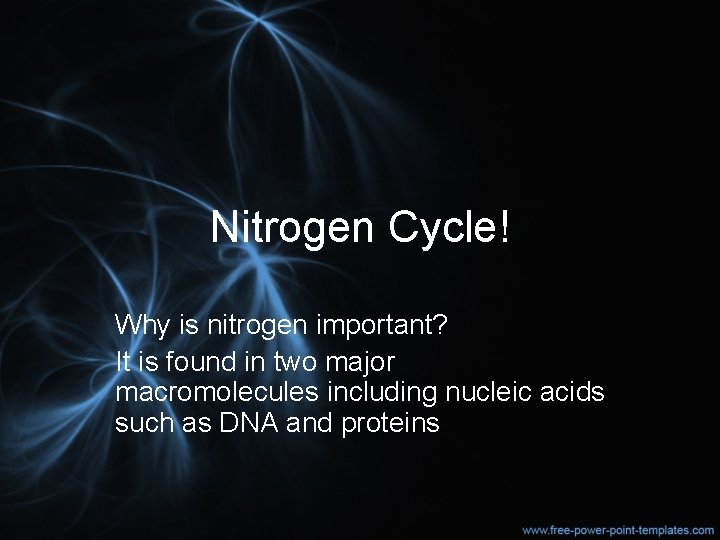 Nitrogen Cycle!

Why is nitrogen important?

It is found in two major macromolecules including nucleic acids such as DNA and proteins

www.free-power-point-templates.com